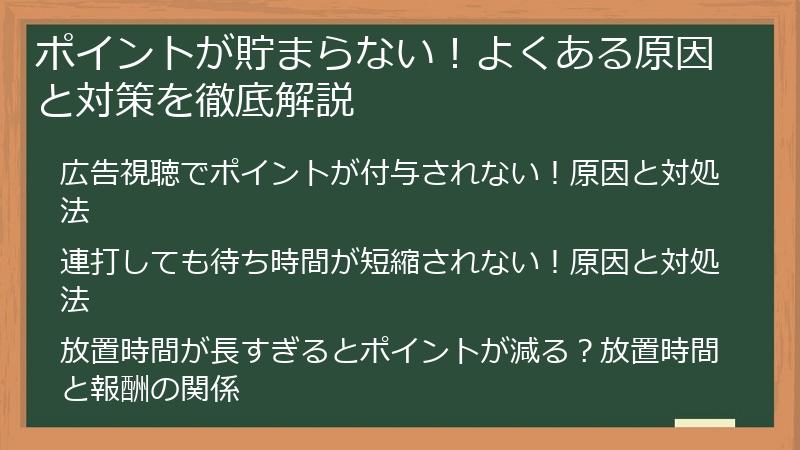 ポイントが貯まらない！よくある原因と対策を徹底解説

広告視聴でポイントが付与されない！原因と対処法

連打しても待ち時間が短縮されない！原因と対処法

放置時間が長すぎるとポイントが減る？放置時間と報酬の関係